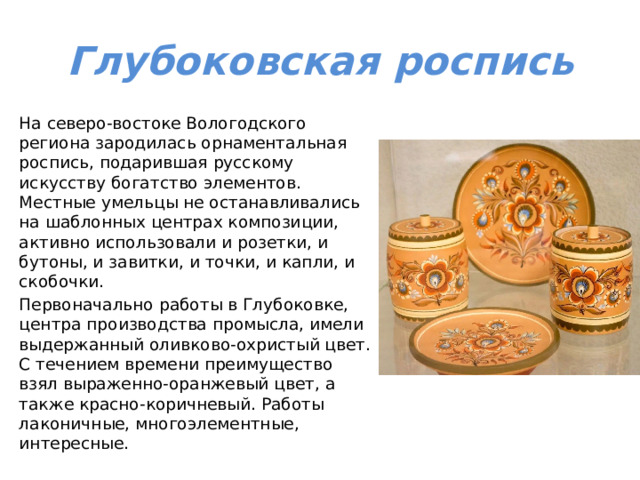 Глубоковская роспись

На северо-востоке Вологодского региона зародилась орнаментальная роспись, подарившая русскому искусству богатство элементов. Местные умельцы не останавливались на шаблонных центрах композиции, активно использовали и розетки, и бутоны, и завитки, и точки, и капли, и скобочки.

Первоначально работы в Глубоковке, центра производства промысла, имели выдержанный оливково-охристый цвет. С течением времени преимущество взял выраженно-оранжевый цвет, а также красно-коричневый. Работы лаконичные, многоэлементные, интересные.